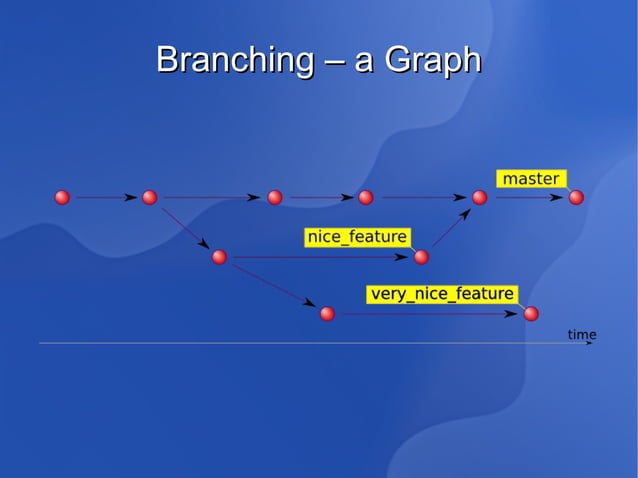 Branching – a Graph

master

nice_feature

very_nice_feature

time